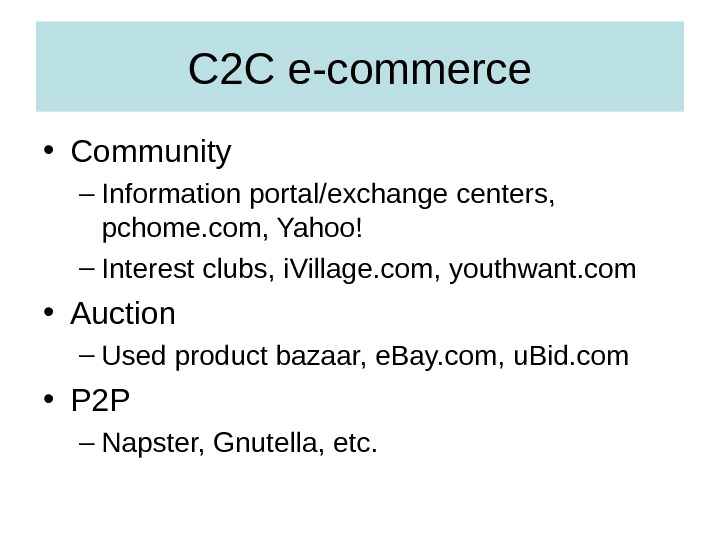 C2C e-commerce

• Community
  – Information portal/exchange centers, pchome.com, Yahoo!
  – Interest clubs, iVillage.com, youthwant.com
• Auction
  – Used product bazaar, eBay.com, uBid.com
• P2P
  – Napster, Gnutella, etc.